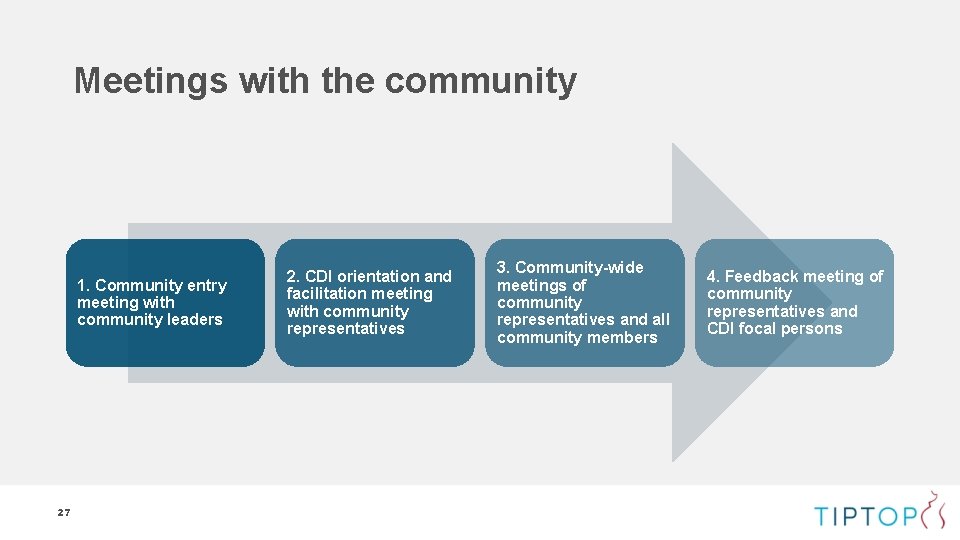 Meetings with the community

1. Community entry meeting with community leaders

2. CDI orientation and facilitation meeting with community representatives

3. Community-wide meetings of community representatives and all community members

4. Feedback meeting of community representatives and CDI focal persons

27

TIPTOP